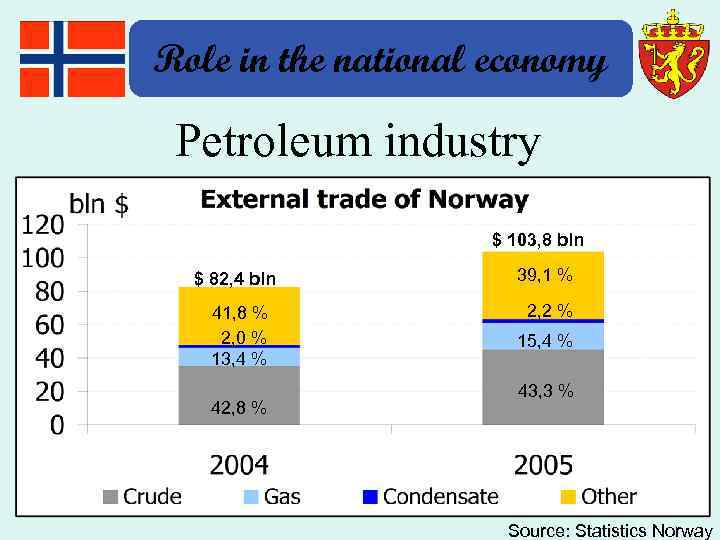 Role in the national economy

Petroleum industry

External trade of Norway

bln $

120
100
80
60
40
20
0

$ 82,4 bln
41,8 %
2,0 %
13,4 %
42,8 %

$ 103,8 bln
39,1 %
2,2 %
15,4 %
43,3 %

2004
2005

Crude
Gas
Condensate
Other

Source: Statistics Norway